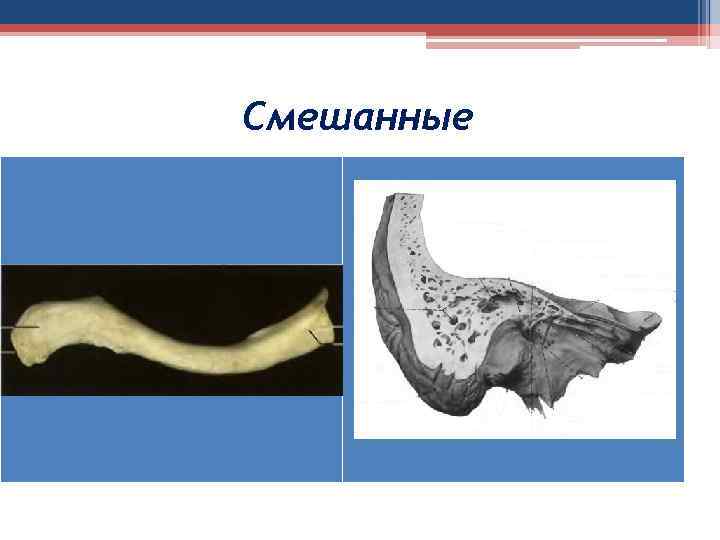 Смешанные